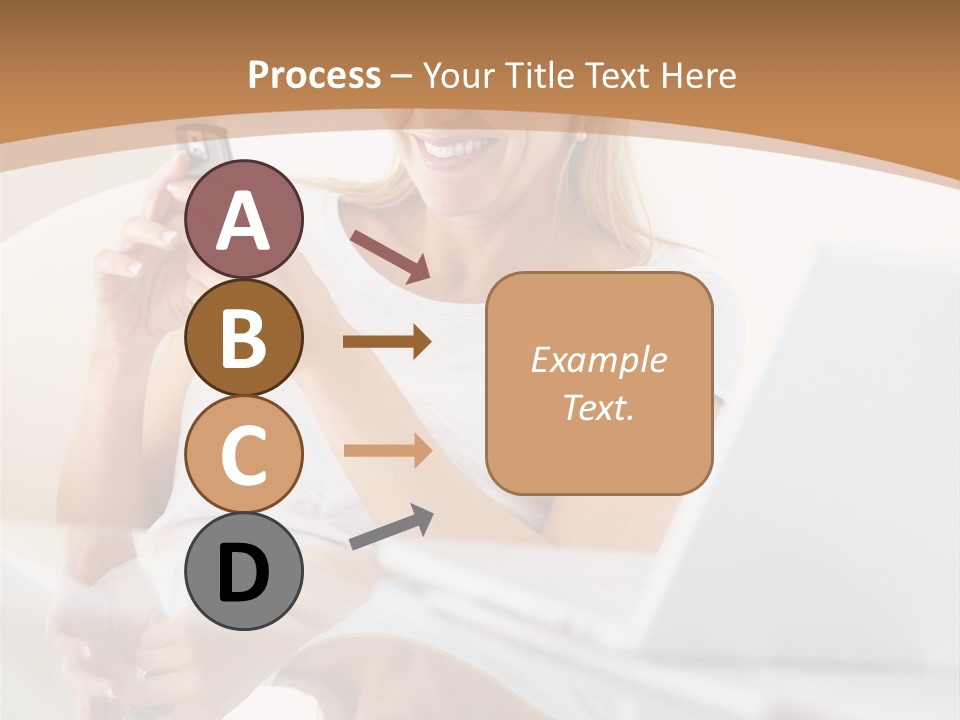 Process – Your Title Text Here

A

B

C

D

Example Text.